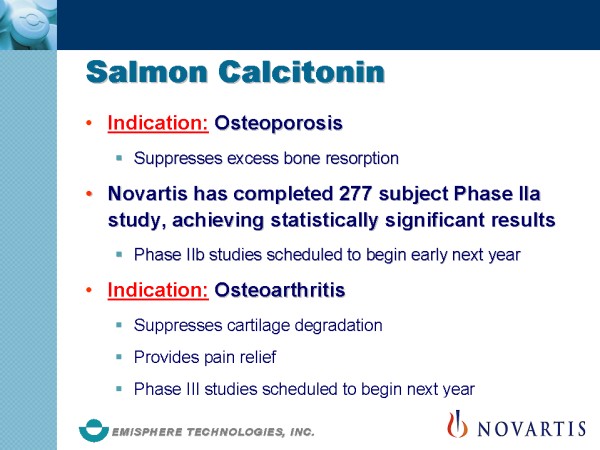 Salmon Calcitonin

• Indication: Osteoporosis

▪ Suppresses excess bone resorption

• Novartis has completed 277 subject Phase IIa study, achieving statistically significant results

▪ Phase IIb studies scheduled to begin early next year

• Indication: Osteoarthritis

▪ Suppresses cartilage degradation

▪ Provides pain relief

▪ Phase III studies scheduled to begin next year

EMISPHERE TECHNOLOGIES, INC.

NOVARTIS